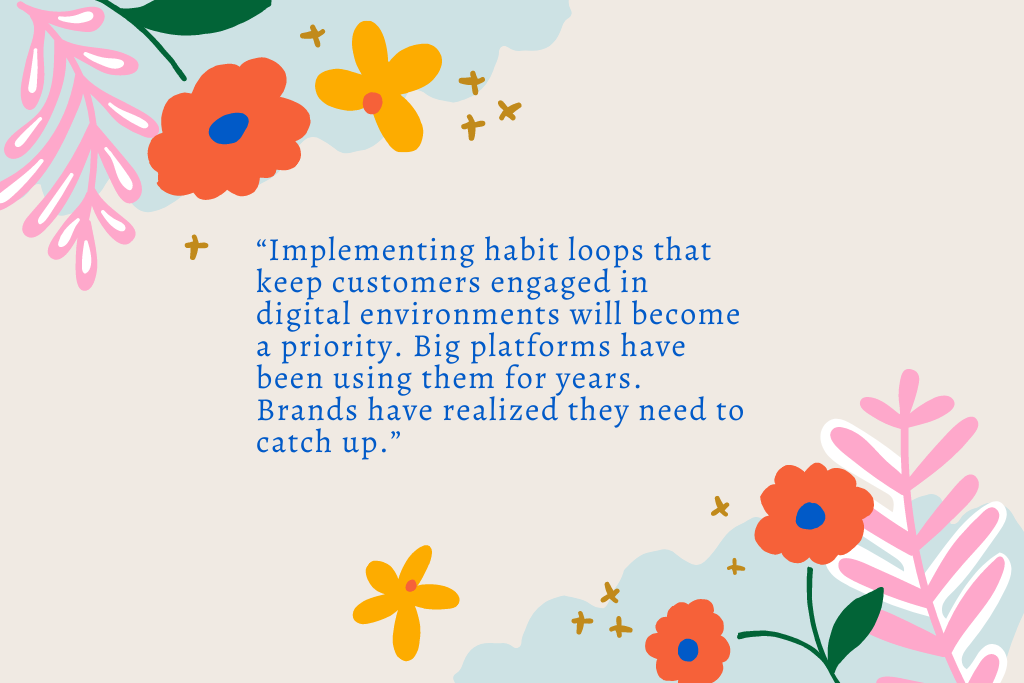 “Implementing habit loops that keep customers engaged in digital environments will become a priority. Big platforms have been using them for years. Brands have realized they need to catch up.”